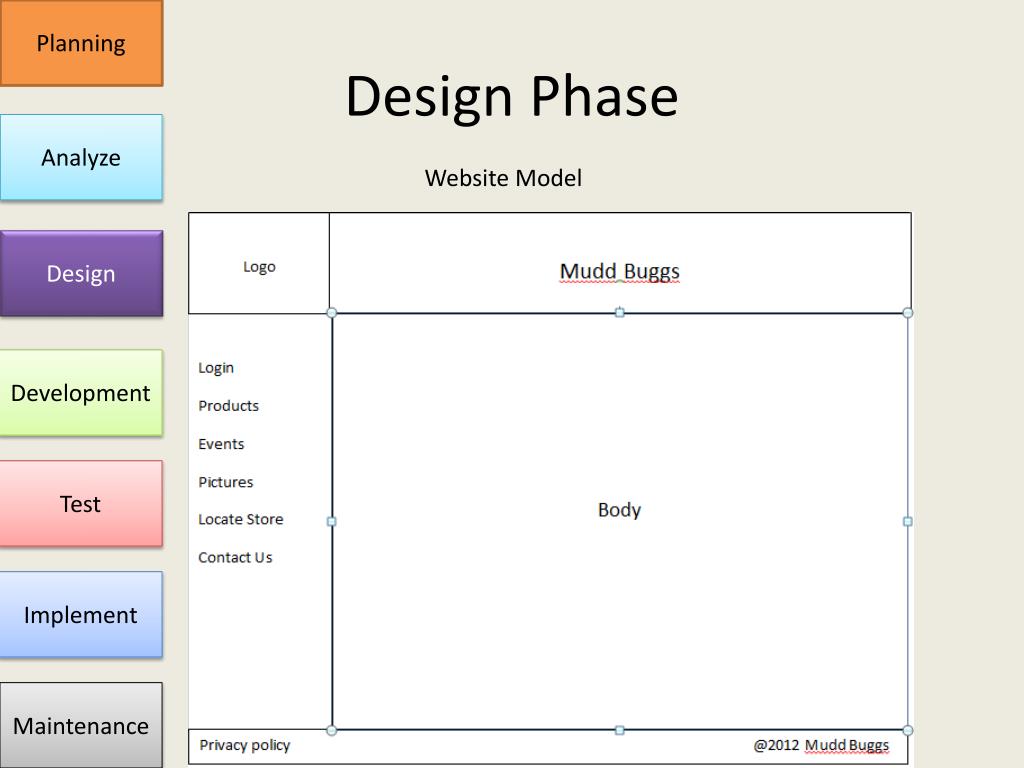 Planning

Analyze

Design

Development

Test

Implement

Maintenance

Design Phase

Website Model

Logo

Mudd Buggs

Login
Products
Events
Pictures
Locate Store
Contact Us

Body

Privacy policy

@2012 Mudd Buggs